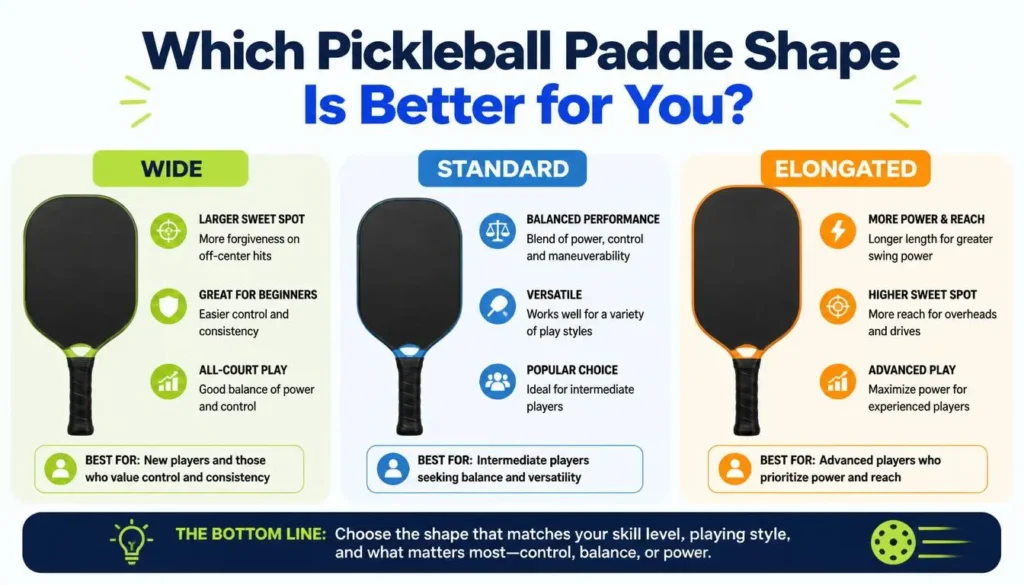 Which Pickleball Paddle Shape Is Better for You?

WIDE

LARGER SWEET SPOT
More forgiveness on off-center hits

GREAT FOR BEGINNERS
Easier control and consistency

ALL-COURT PLAY
Good balance of power and control

BEST FOR: New players and those who value control and consistency

STANDARD

BALANCED PERFORMANCE
Blend of power, control and maneuverability

VERSATILE
Works well for a variety of play styles

POPULAR CHOICE
Ideal for intermediate players

BEST FOR: Intermediate players seeking balance and versatility

ELONGATED

MORE POWER & REACH
Longer length for greater swing power

HIGHER SWEET SPOT
More reach for overheads and drives

ADVANCED PLAY
Maximize power for experienced players

BEST FOR: Advanced players who prioritize power and reach

THE BOTTOM LINE: Choose the shape that matches your skill level, playing style, and what matters most—control, balance, or power.